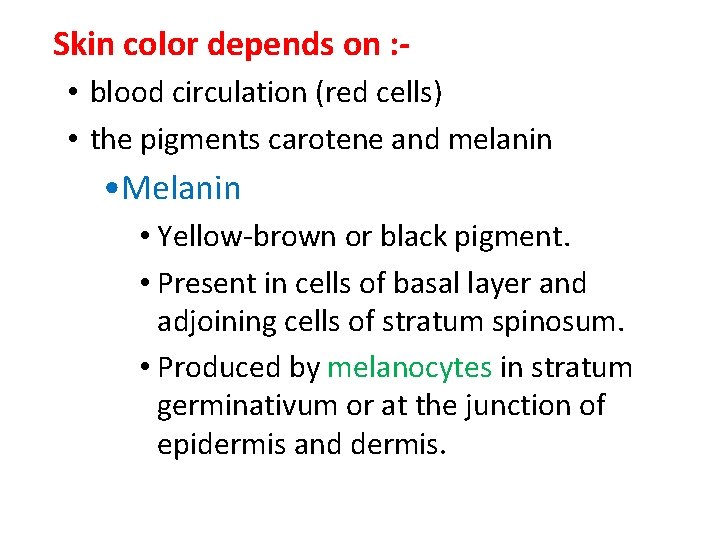 Skin color depends on :-

• blood circulation (red cells)

• the pigments carotene and melanin

•Melanin

• Yellow-brown or black pigment.

• Present in cells of basal layer and adjoining cells of stratum spinosum.

• Produced by melanocytes in stratum germinativum or at the junction of epidermis and dermis.